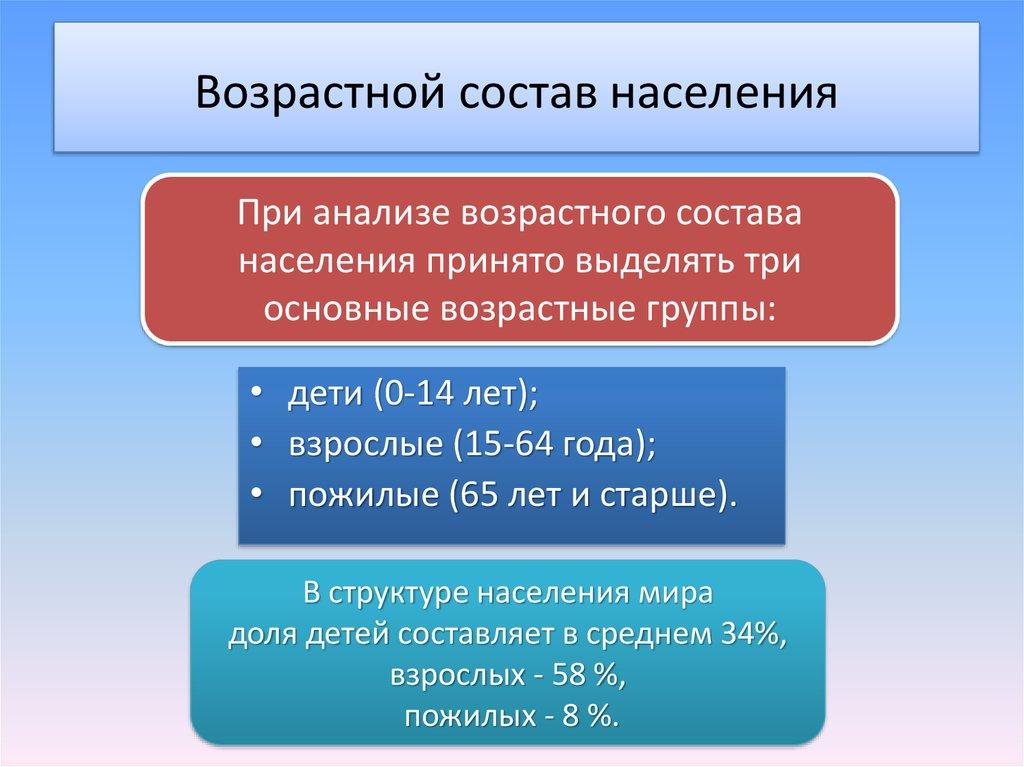 Возрастной состав населения

При анализе возрастного состава населения принято выделять три основные возрастные группы:

• дети (0-14 лет);
• взрослые (15-64 года);
• пожилые (65 лет и старше).

В структуре населения мира
доля детей составляет в среднем 34%,
взрослых - 58 %,
пожилых - 8 %.